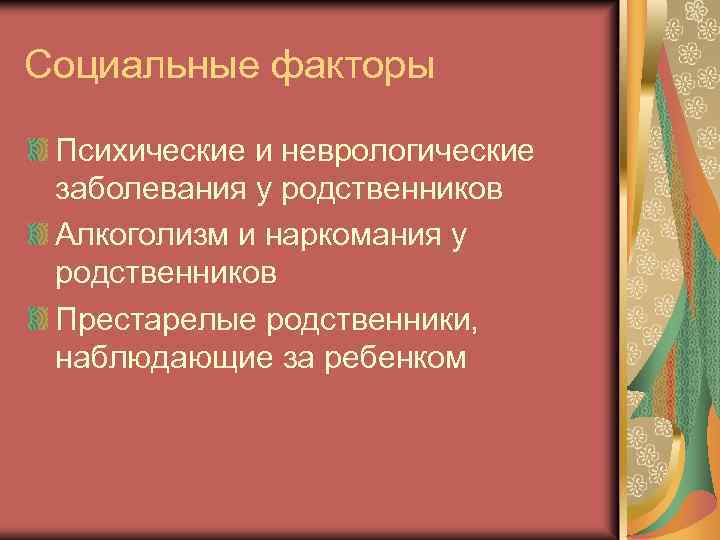 Социальные факторы

Психические и неврологические заболевания у родственников

Алкоголизм и наркомания у родственников

Престарелые родственники, наблюдающие за ребенком